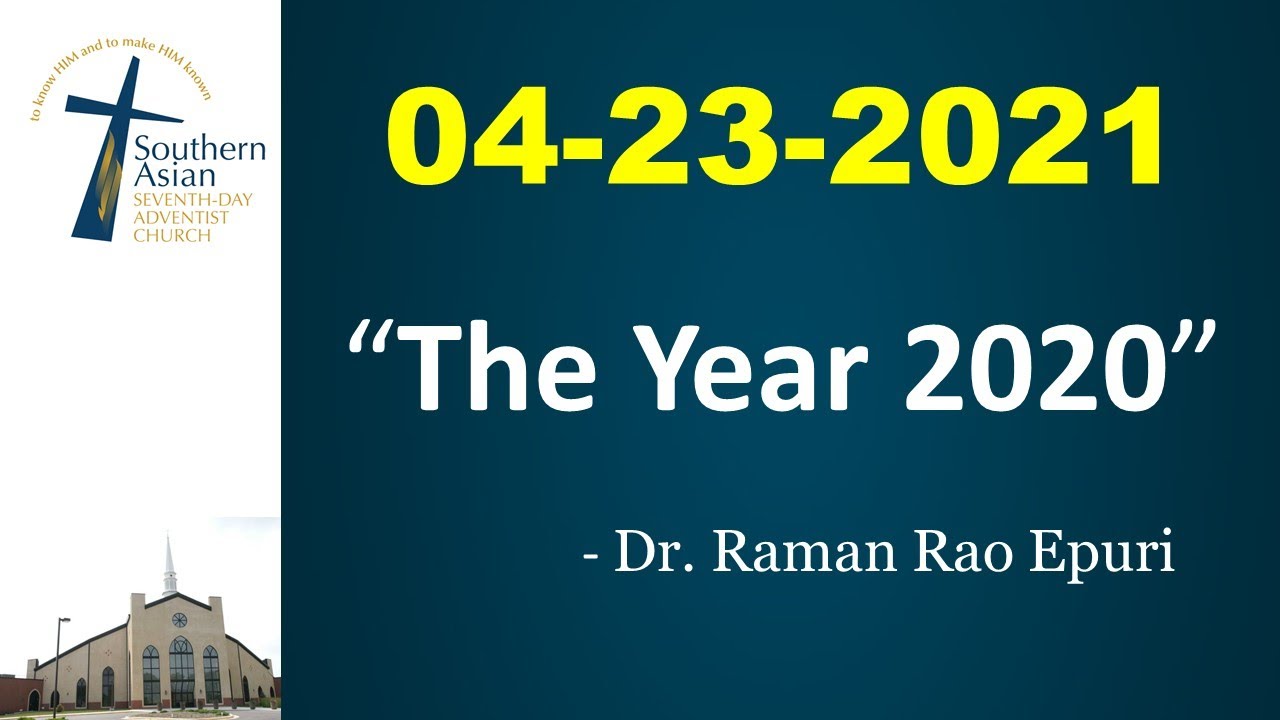 to know HIM and to make HIM known
Southern Asian
SEVENTH-DAY ADVENTIST CHURCH

04-23-2021

“The Year 2020”

- Dr. Raman Rao Epuri